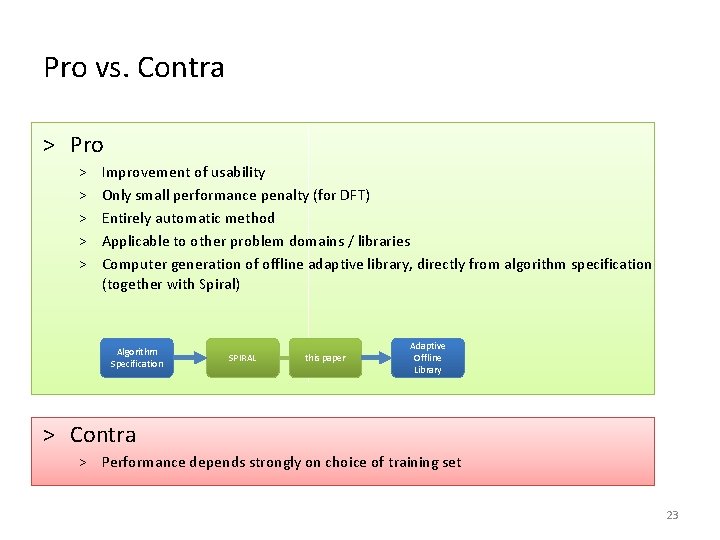 Pro vs. Contra

> Pro

> Improvement of usability
> Only small performance penalty (for DFT)
> Entirely automatic method
> Applicable to other problem domains / libraries
> Computer generation of offline adaptive library, directly from algorithm specification (together with Spiral)

Algorithm Specification

SPIRAL

this paper

Adaptive Offline Library

> Contra

> Performance depends strongly on choice of training set

23